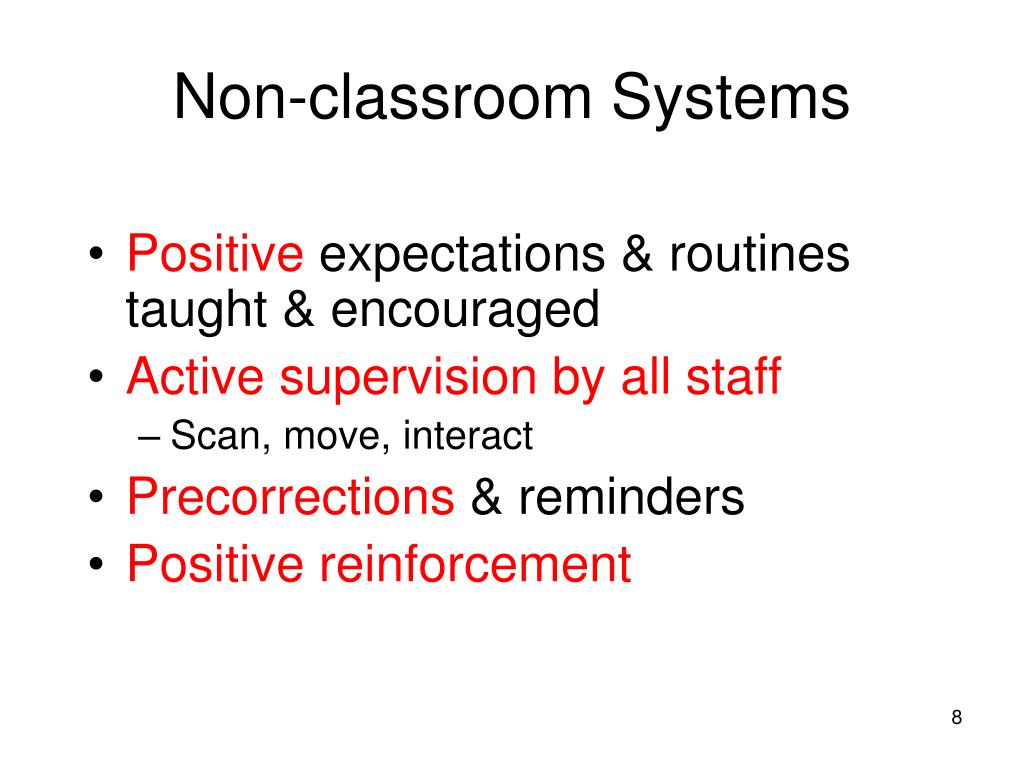 Non-classroom Systems

• Positive expectations & routines taught & encouraged
• Active supervision by all staff
– Scan, move, interact
• Precorrections & reminders
• Positive reinforcement

8